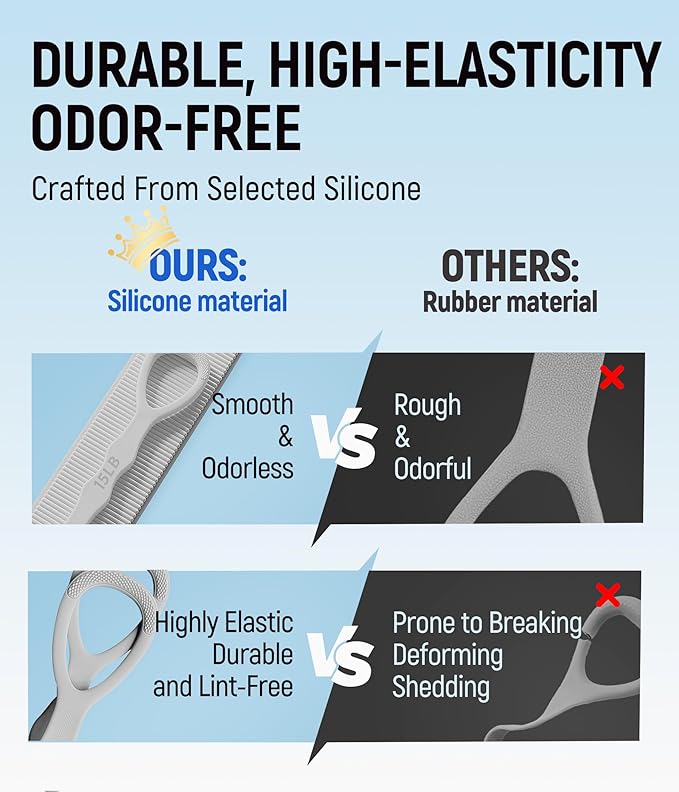 DURABLE, HIGH-ELASTICITY ODOR-FREE

Crafted From Selected Silicone

OURS:
Silicone material

OTHERS:
Rubber material

15LB

Smooth & Odorless

VS

Rough & Odorful

Highly Elastic Durable and Lint-Free

VS

Prone to Breaking Deforming Shedding